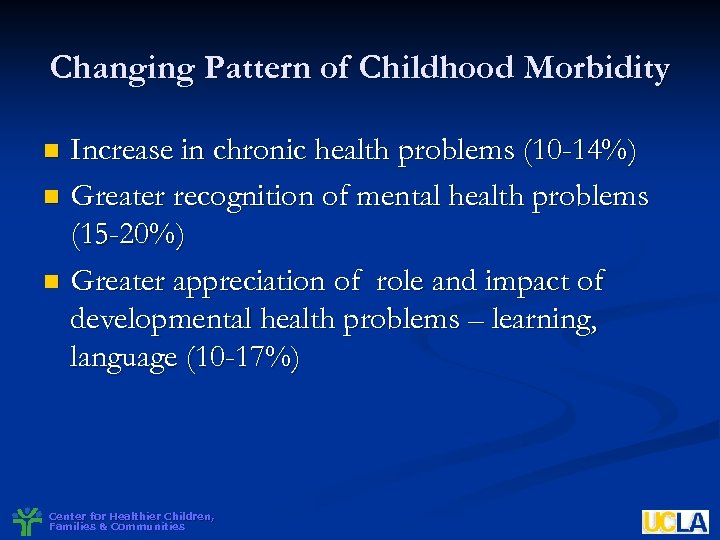 Changing Pattern of Childhood Morbidity

- Increase in chronic health problems (10-14%)
- Greater recognition of mental health problems (15-20%)
- Greater appreciation of role and impact of developmental health problems – learning, language (10-17%)

Center for Healthier Children, Families & Communities

UCLA